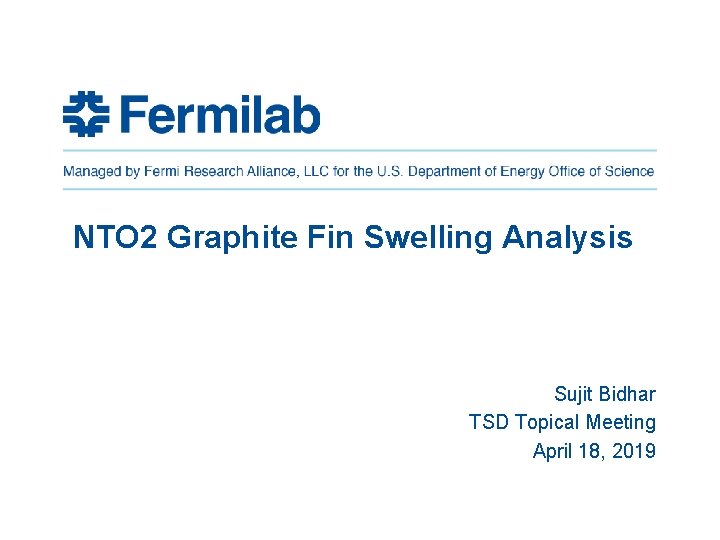 Fermilab

Managed by Fermi Research Alliance, LLC for the U.S. Department of Energy Office of Science

NTO2 Graphite Fin Swelling Analysis

Sujit Bidhar
TSD Topical Meeting
April 18, 2019